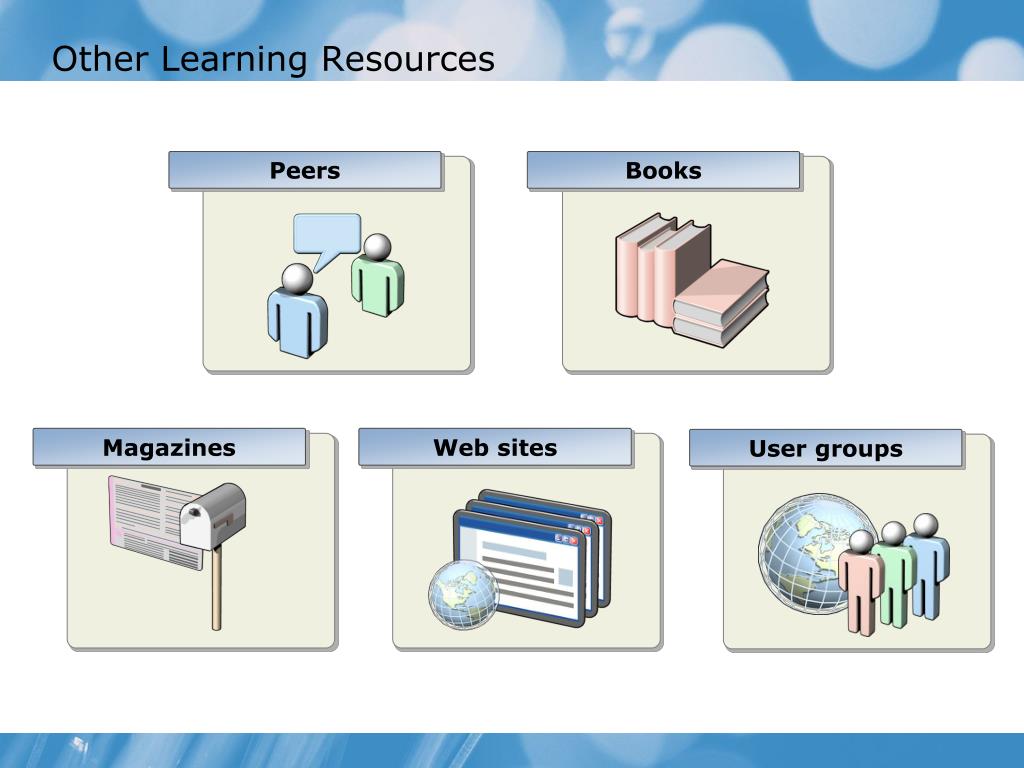 Other Learning Resources

Peers

Books

Magazines

Web sites

User groups